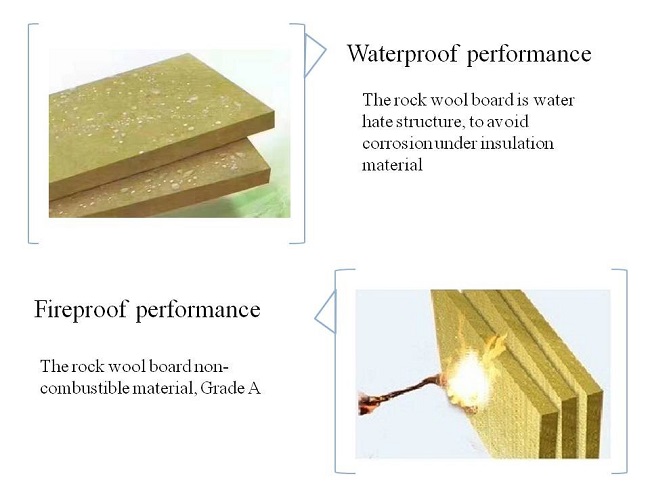 Waterproof performance

The rock wool board is water hate structure, to avoid corrosion under insulation material

Fireproof performance

The rock wool board non-combustible material, Grade A